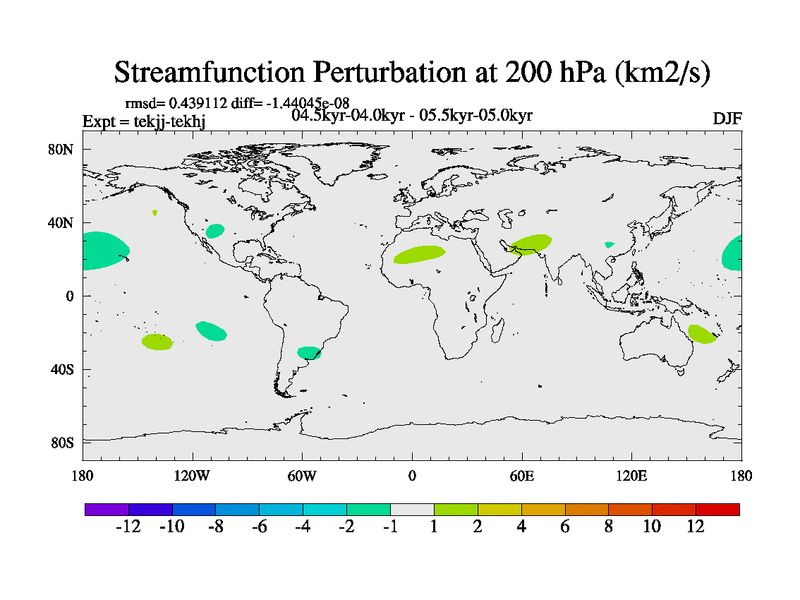 Streamfunction Perturbation at 200 hPa (km2/s)

rmsd= 0.439112 diff= -1.44045e-08
Expt = tekjj-tekhj
04.5kyr-04.0kyr - 05.5kyr-05.0kyr
DJF

80N
40N
0
40S
80S

180
120W
60W
0
60E
120E
180

-12 -10 -8 -6 -4 -2 -1 1 2 4 6 8 10 12